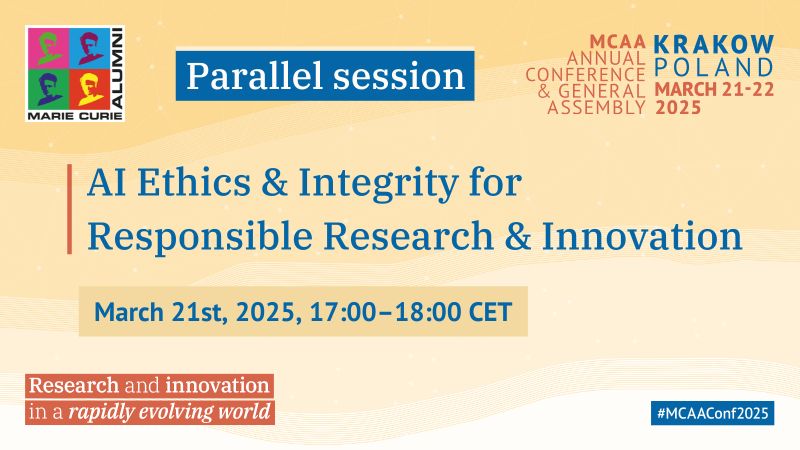 MARIE CURIE ALUMNI

Parallel session

MCAA ANNUAL CONFERENCE & GENERAL ASSEMBLY

KRAKOW POLAND MARCH 21-22 2025

AI Ethics & Integrity for Responsible Research & Innovation

March 21st, 2025, 17:00–18:00 CET

Research and innovation in a rapidly evolving world

#MCAAConf2025